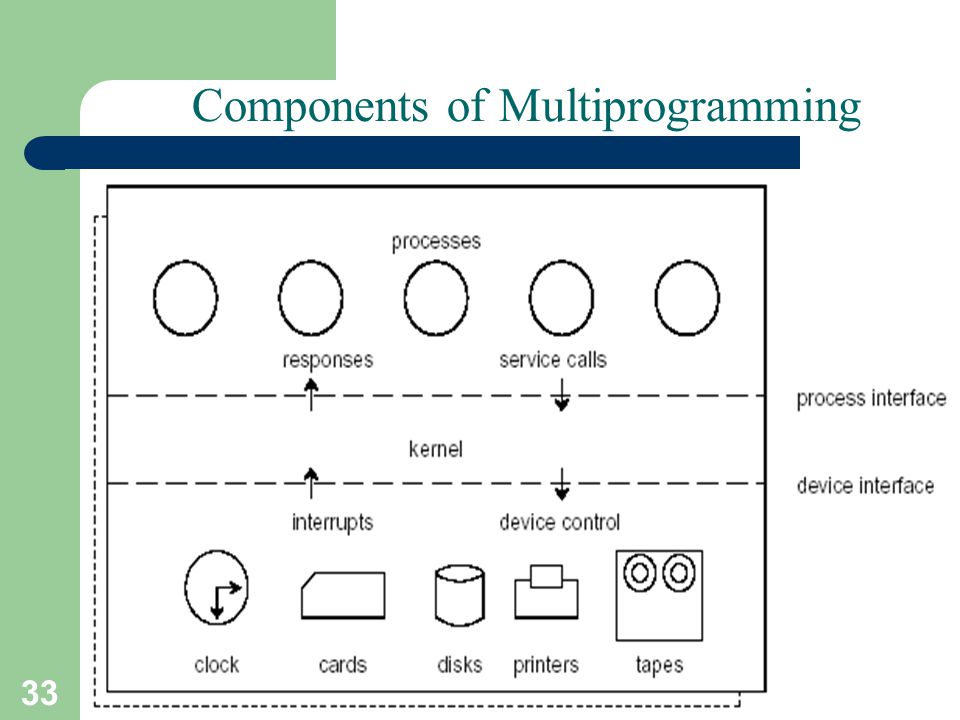 Components of Multiprogramming

processes

responses

service calls

process interface

kernel

device interface

interrupts

device control

clock

cards

disks

printers

tapes

33